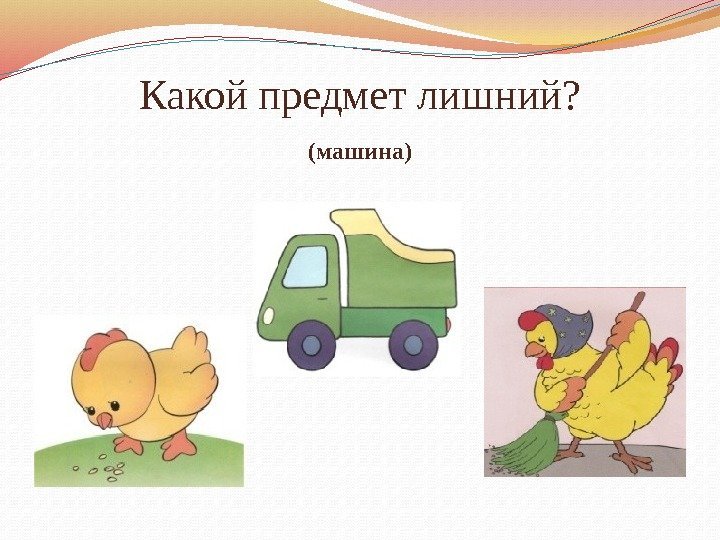 Какой предмет лишний?

(машина)